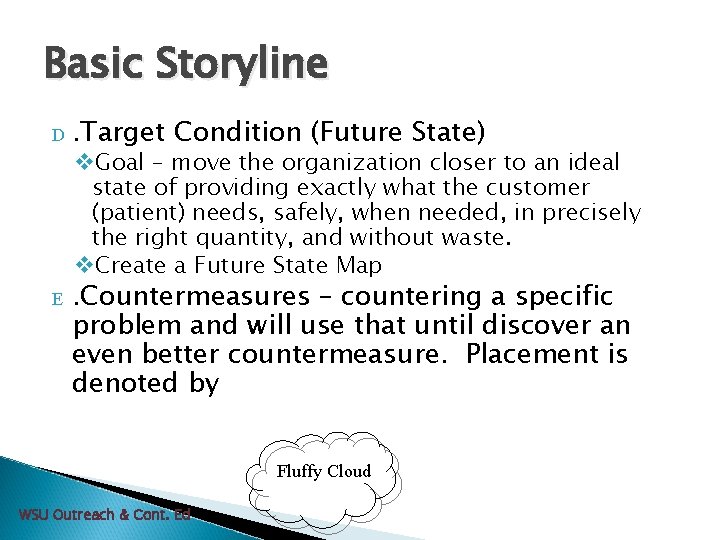 Basic Storyline

D .Target Condition (Future State)

❖Goal – move the organization closer to an ideal state of providing exactly what the customer (patient) needs, safely, when needed, in precisely the right quantity, and without waste.

❖Create a Future State Map

E .Countermeasures – countering a specific problem and will use that until discover an even better countermeasure. Placement is denoted by

Fluffy Cloud

WSU Outreach & Cont. Ed